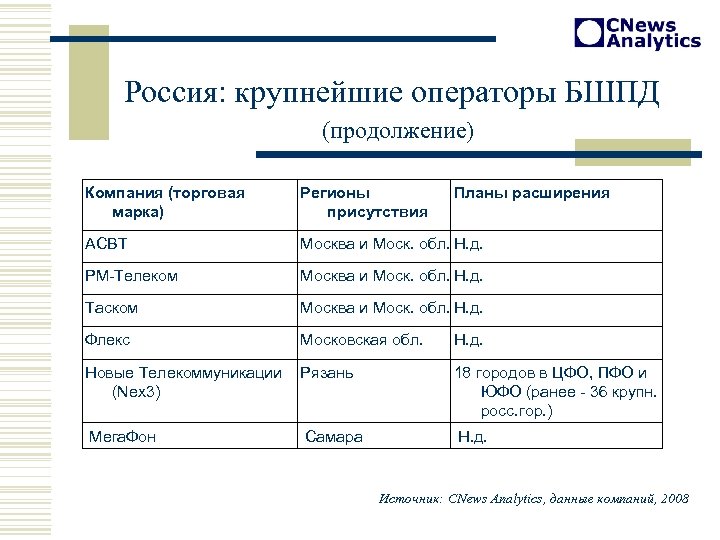 CNews Analytics

Россия: крупнейшие операторы БШПД (продолжение)

| Компания (торговая марка) | Регионы присутствия | Планы расширения |
|---|---|---|
| АСВТ | Москва и Моск. обл. | Н.д. |
| РМ-Телеком | Москва и Моск. обл. | Н.д. |
| Таском | Москва и Моск. обл. | Н.д. |
| Флекс | Московская обл. | Н.д. |
| Новые Телекоммуникации (Nex3) | Рязань | 18 городов в ЦФО, ПФО и ЮФО (ранее - 36 крупн. росс.гор.) |
| МегаФон | Самара | Н.д. |

Источник: CNews Analytics, данные компаний, 2008